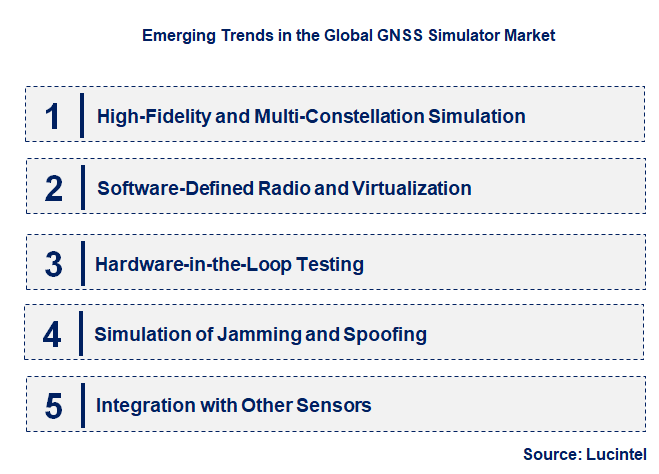 Emerging Trends in the Global GNSS Simulator Market

1 High-Fidelity and Multi-Constellation Simulation

2 Software-Defined Radio and Virtualization

3 Hardware-in-the-Loop Testing

4 Simulation of Jamming and Spoofing

5 Integration with Other Sensors

Source: Lucintel